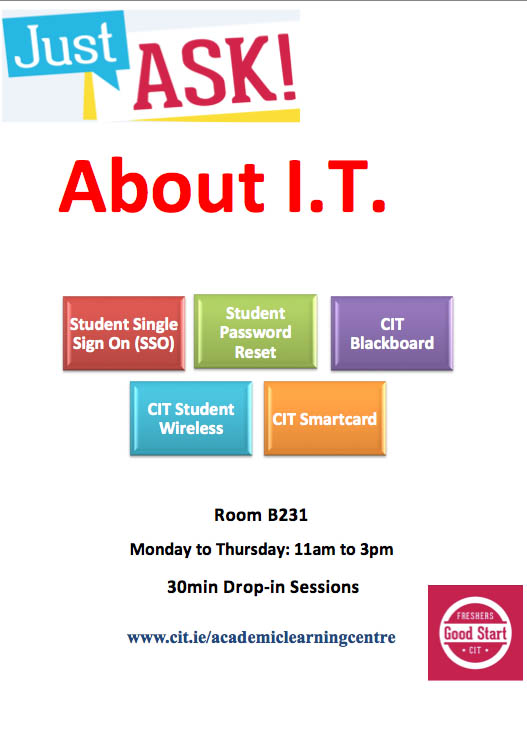 Just ASK!

About I.T.

Student Single Sign On (SSO)

Student Password Reset

CIT Blackboard

CIT Student Wireless

CIT Smartcard

Room B231

Monday to Thursday: 11am to 3pm

30min Drop-in Sessions

www.cit.ie/academiclearningcentre

FRESHERS
Good Start
CIT